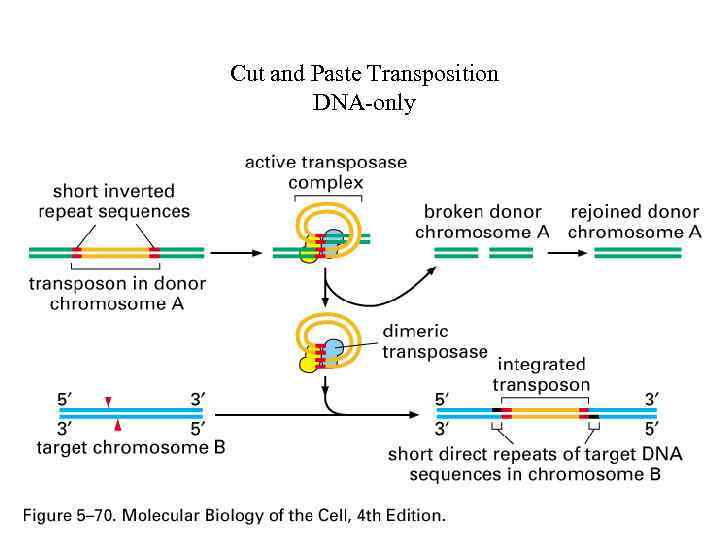 Cut and Paste Transposition
DNA-only

short inverted repeat sequences

transposon in donor chromosome A

active transposase complex

broken donor chromosome A

rejoined donor chromosome A

dimeric transposase

5′ 3′
3′ 5′
target chromosome B

integrated transposon

5′ 3′
3′ 5′

short direct repeats of target DNA sequences in chromosome B

Figure 5–70. Molecular Biology of the Cell, 4th Edition.